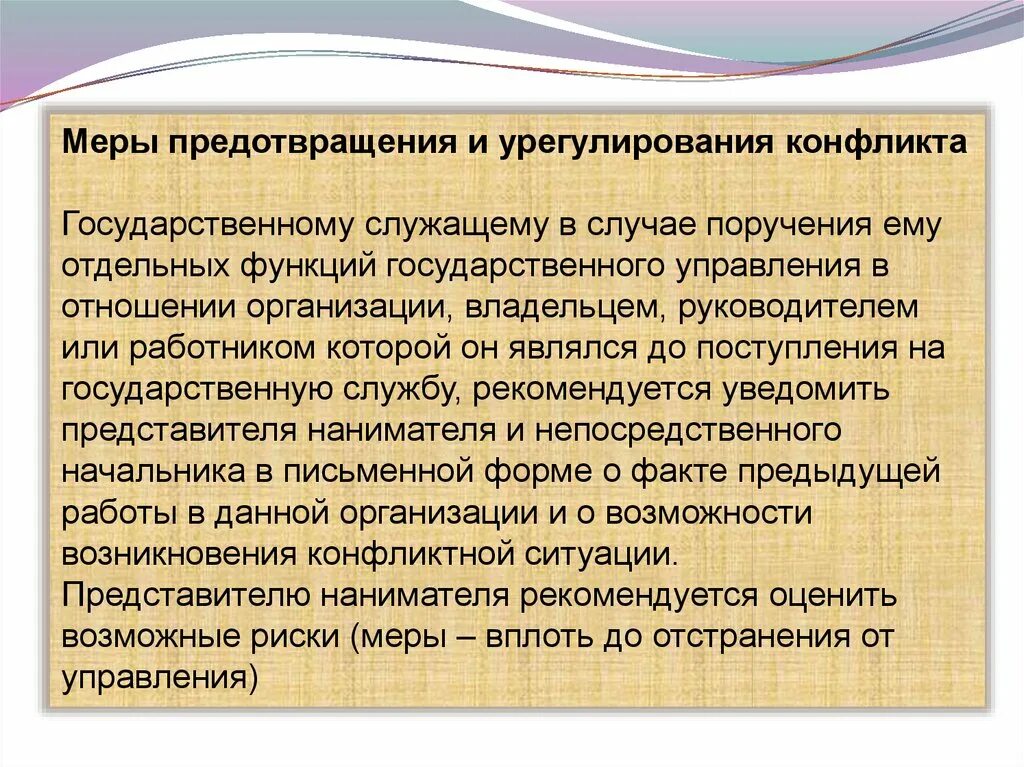 Меры предотвращения и урегулирования конфликта

Государственному служащему в случае поручения ему отдельных функций государственного управления в отношении организации, владельцем, руководителем или работником которой он являлся до поступления на государственную службу, рекомендуется уведомить представителя нанимателя и непосредственного начальника в письменной форме о факте предыдущей работы в данной организации и о возможности возникновения конфликтной ситуации.
Представителю нанимателя рекомендуется оценить возможные риски (меры – вплоть до отстранения от управления)